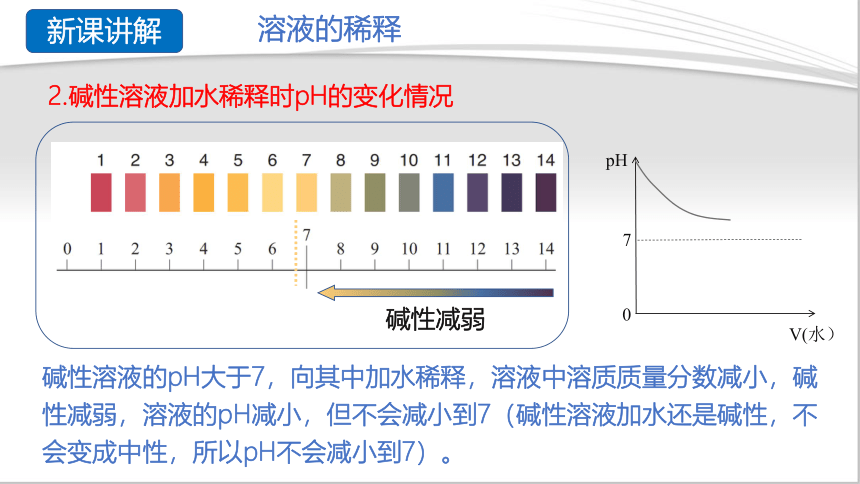 新课讲解

溶液的稀释

2.碱性溶液加水稀释时pH的变化情况

1 2 3 4 5 6 7 8 9 10 11 12 13 14

0 1 2 3 4 5 6 7 8 9 10 11 12 13 14

碱性减弱

pH

7

0

V(水)

碱性溶液的pH大于7，向其中加水稀释，溶液中溶质质量分数减小，碱性减弱，溶液的pH减小，但不会减小到7（碱性溶液加水还是碱性，不会变成中性，所以pH不会减小到7）。